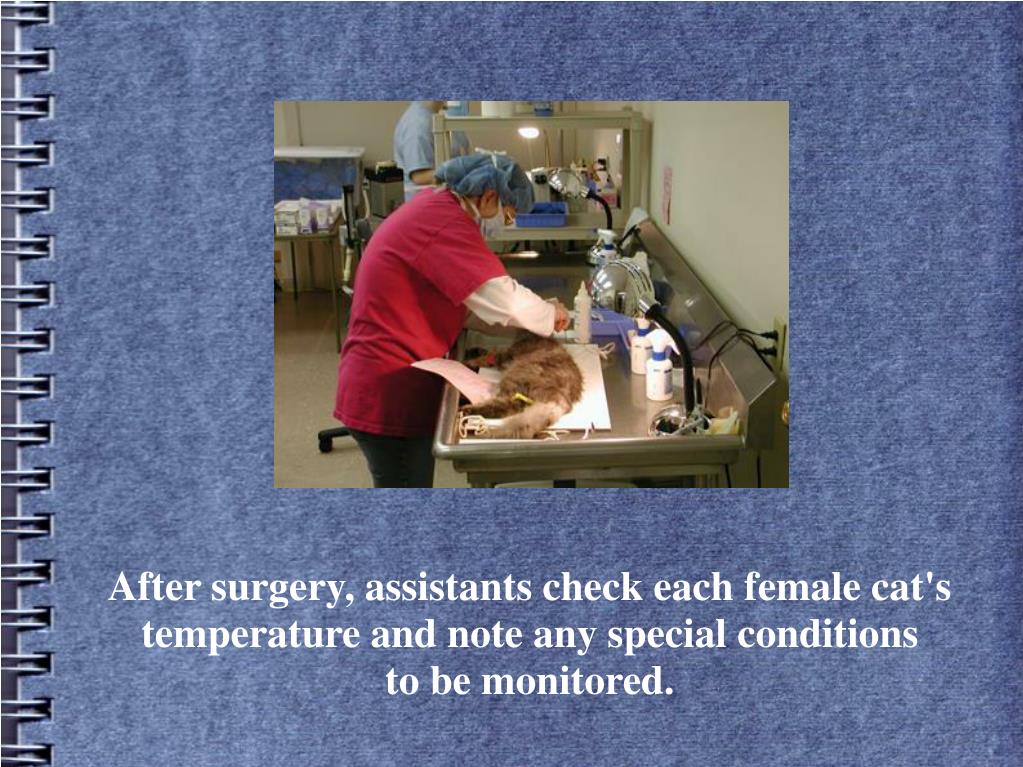 After surgery, assistants check each female cat's temperature and note any special conditions to be monitored.